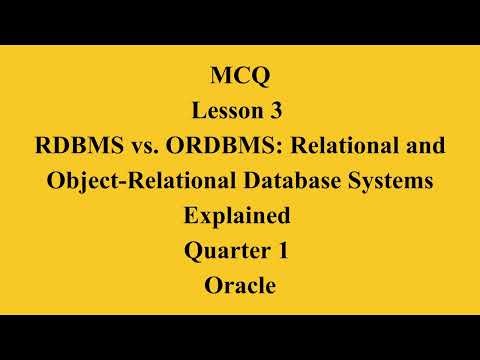 MCQ
Lesson 3
RDBMS vs. ORDBMS: Relational and Object-Relational Database Systems Explained
Quarter 1
Oracle